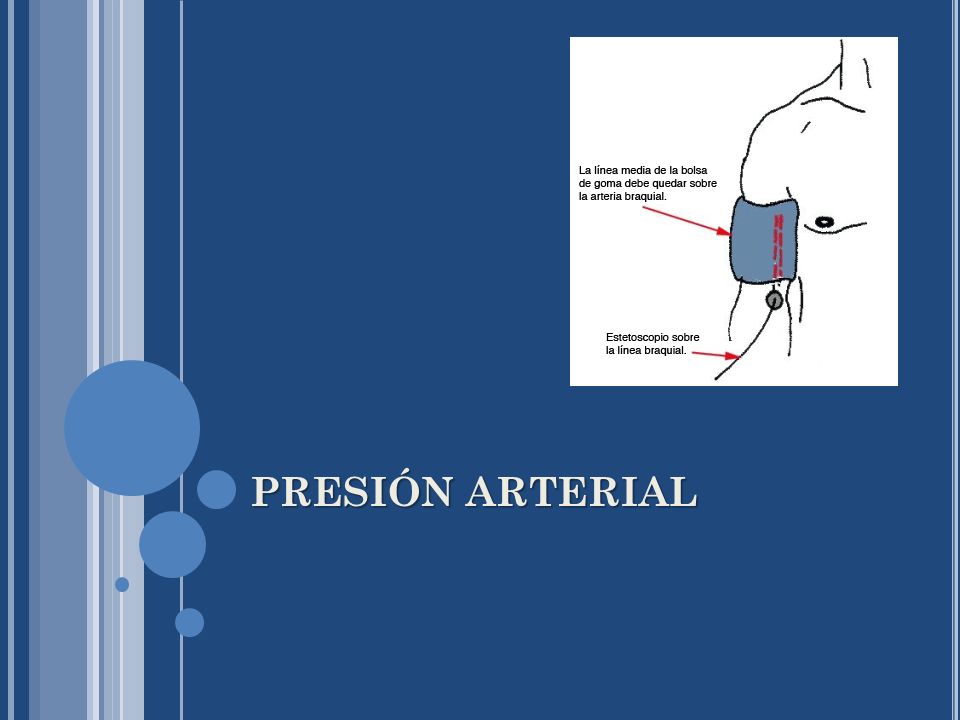 La línea media de la bolsa de goma debe quedar sobre la arteria braquial.

Estetoscopio sobre la línea braquial.

PRESIÓN ARTERIAL